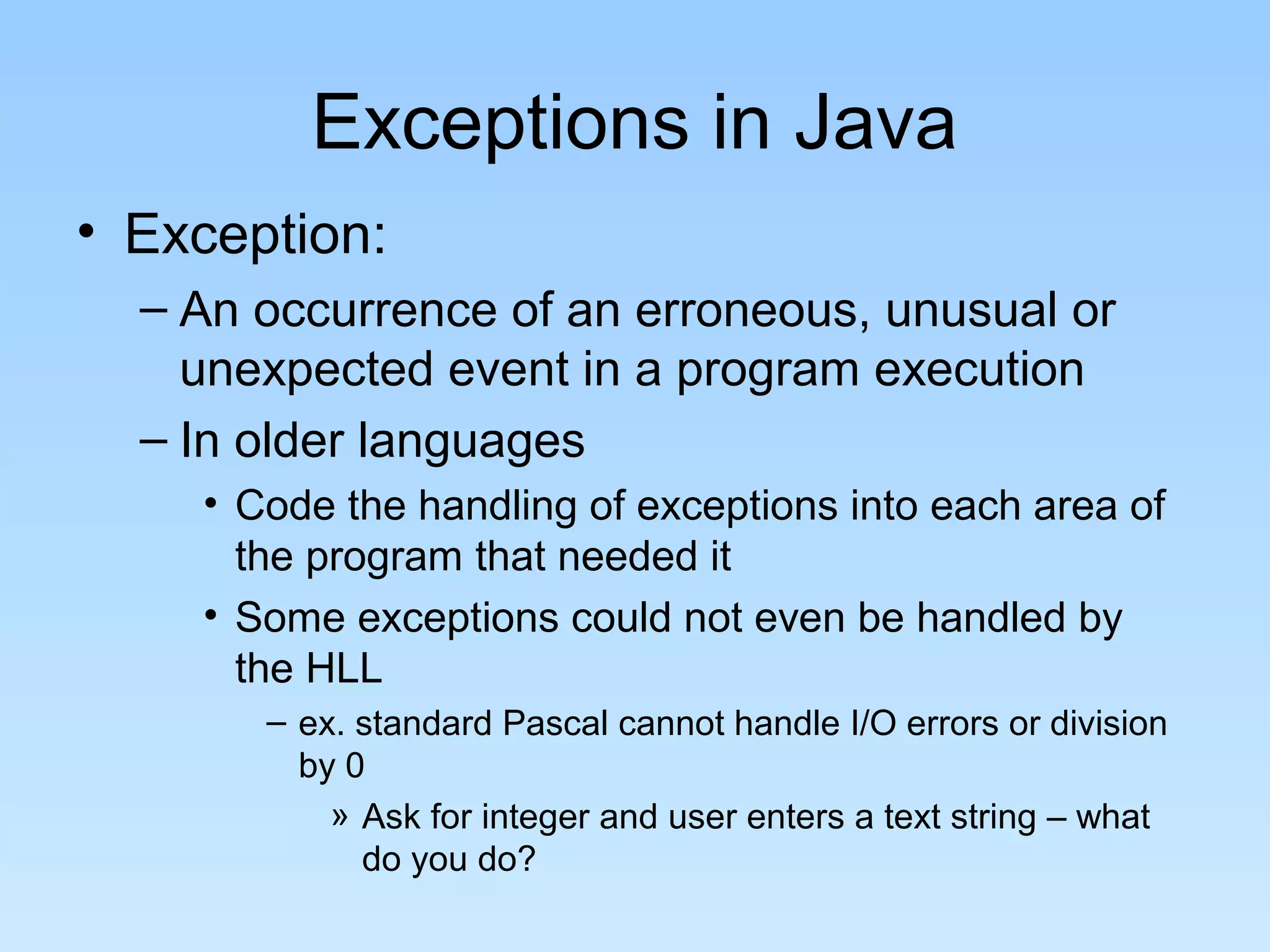 Exceptions in Java

• Exception:

– An occurrence of an erroneous, unusual or unexpected event in a program execution

– In older languages

• Code the handling of exceptions into each area of the program that needed it

• Some exceptions could not even be handled by the HLL

– ex. standard Pascal cannot handle I/O errors or division by 0

» Ask for integer and user enters a text string – what do you do?